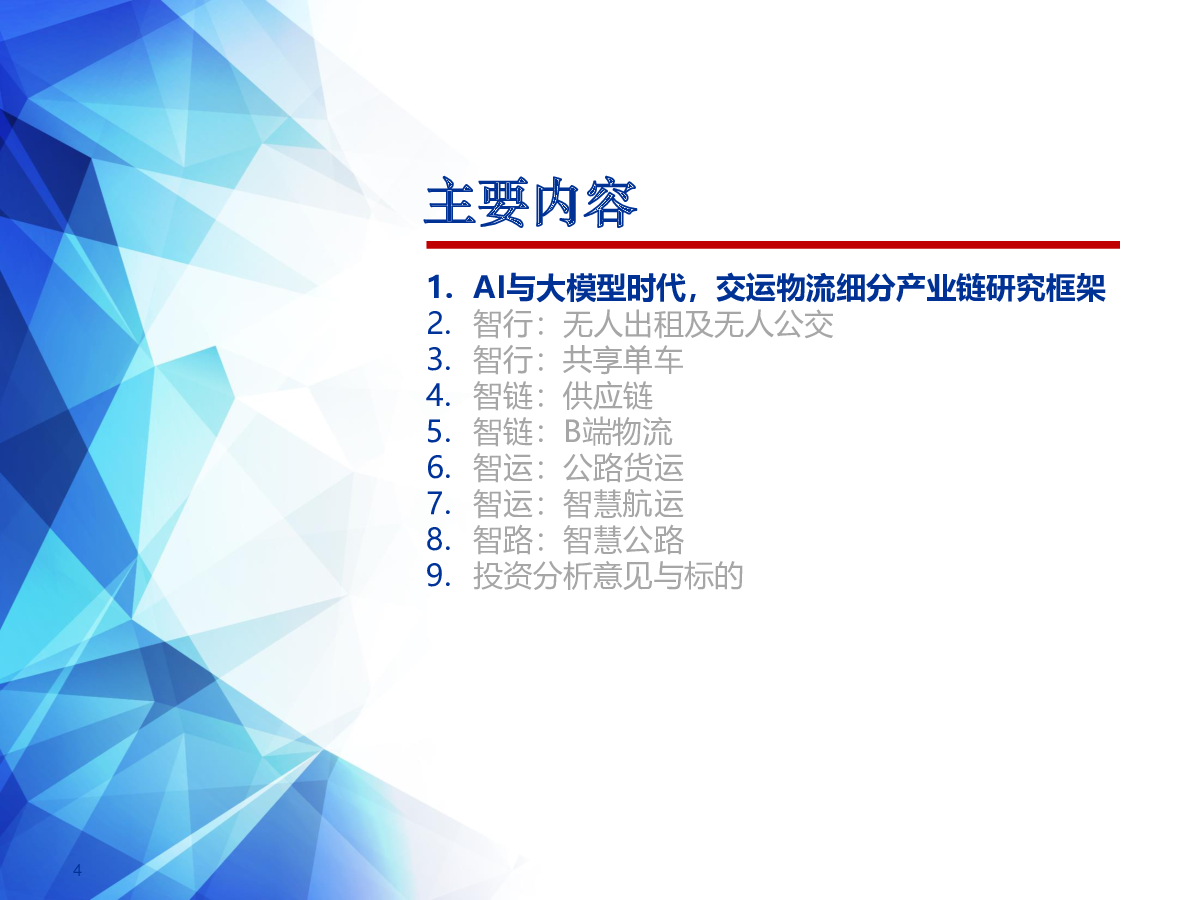 主要内容

1. AI与大模型时代，交运物流细分产业链研究框架
2. 智行：无人出租及无人公交
3. 智行：共享单车
4. 智链：供应链
5. 智链：B端物流
6. 智运：公路货运
7. 智运：智慧航运
8. 智路：智慧公路
9. 投资分析意见与标的

4